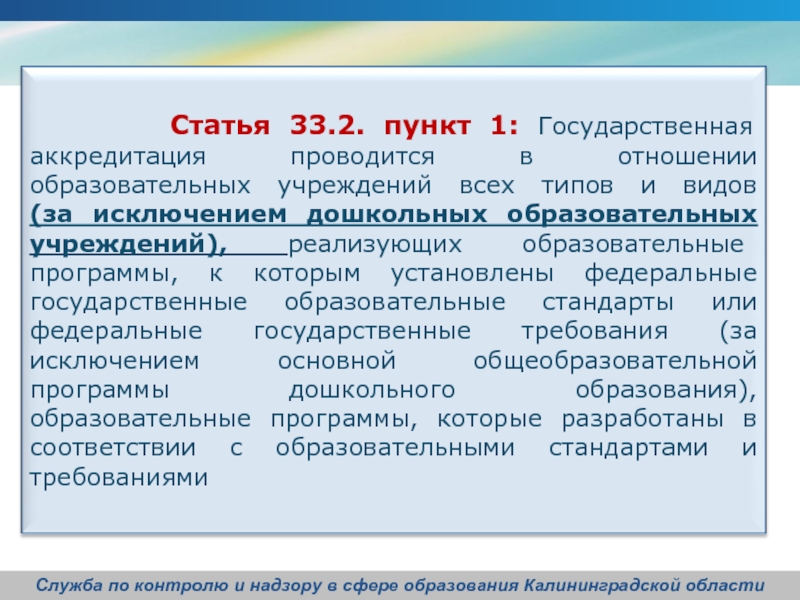 Статья 33.2. пункт 1: Государственная аккредитация проводится в отношении образовательных учреждений всех типов и видов (за исключением дошкольных образовательных учреждений), реализующих образовательные программы, к которым установлены федеральные государственные образовательные стандарты или федеральные государственные требования (за исключением основной общеобразовательной программы дошкольного образования), образовательные программы, которые разработаны в соответствии с образовательными стандартами и требованиями

Служба по контролю и надзору в сфере образования Калининградской области